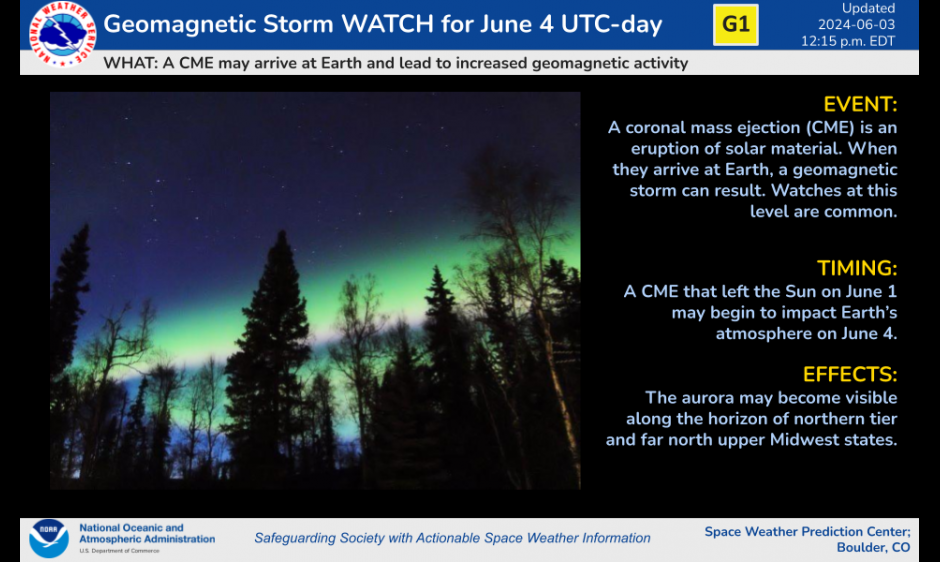 NATIONAL WEATHER SERVICE

Geomagnetic Storm WATCH for June 4 UTC-day

G1

Updated
2024-06-03
12:15 p.m. EDT

WHAT: A CME may arrive at Earth and lead to increased geomagnetic activity

EVENT:
A coronal mass ejection (CME) is an eruption of solar material. When they arrive at Earth, a geomagnetic storm can result. Watches at this level are common.

TIMING:
A CME that left the Sun on June 1 may begin to impact Earth's atmosphere on June 4.

EFFECTS:
The aurora may become visible along the horizon of northern tier and far north upper Midwest states.

NOAA

National Oceanic and Atmospheric Administration
U.S. Department of Commerce

Safeguarding Society with Actionable Space Weather Information

Space Weather Prediction Center;
Boulder, CO